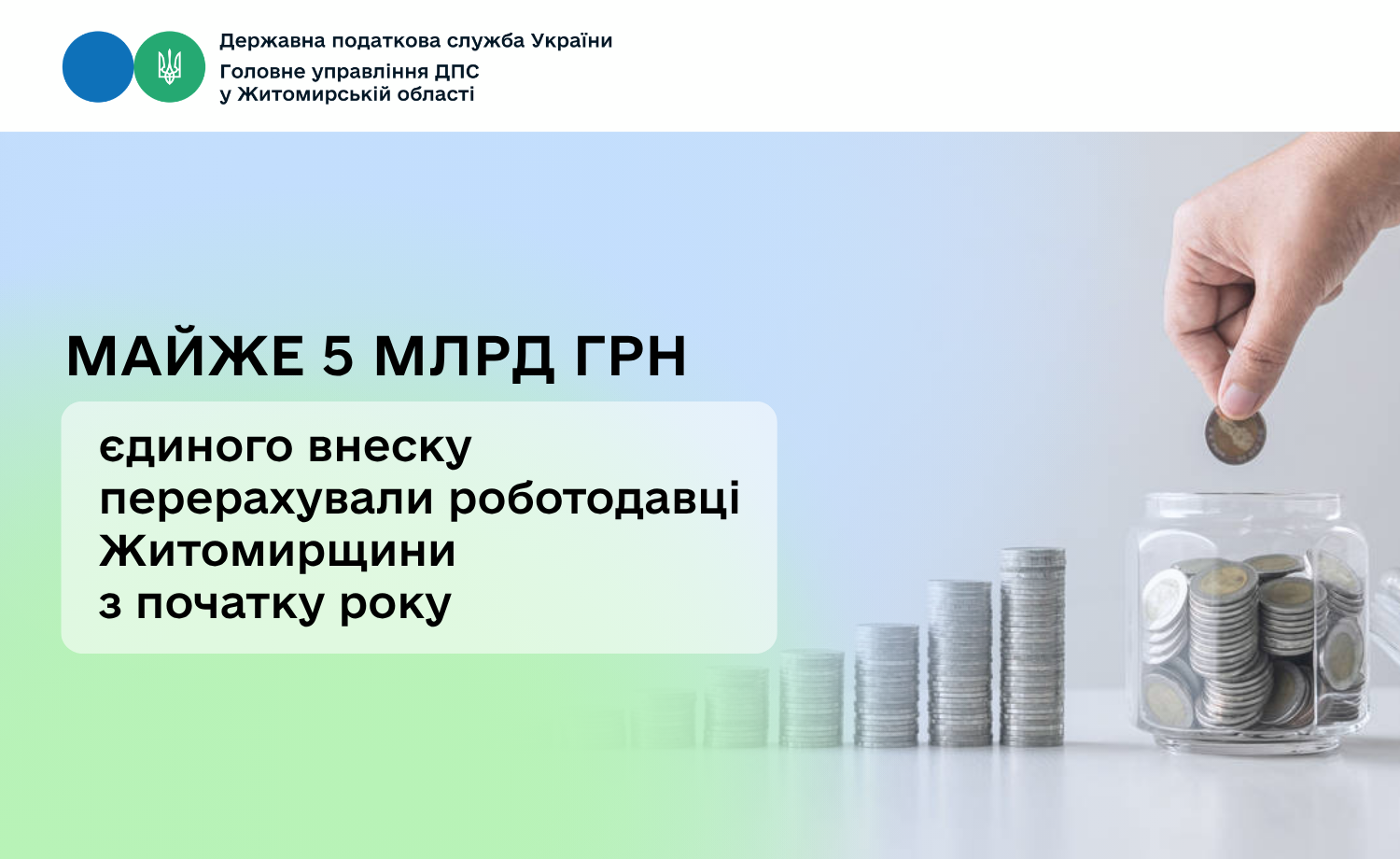 Державна податкова служба України
Головне управління ДПС
у Житомирській області

МАЙЖЕ 5 МЛРД ГРН

єдиного внеску перерахували роботодавці Житомирщини з початку року